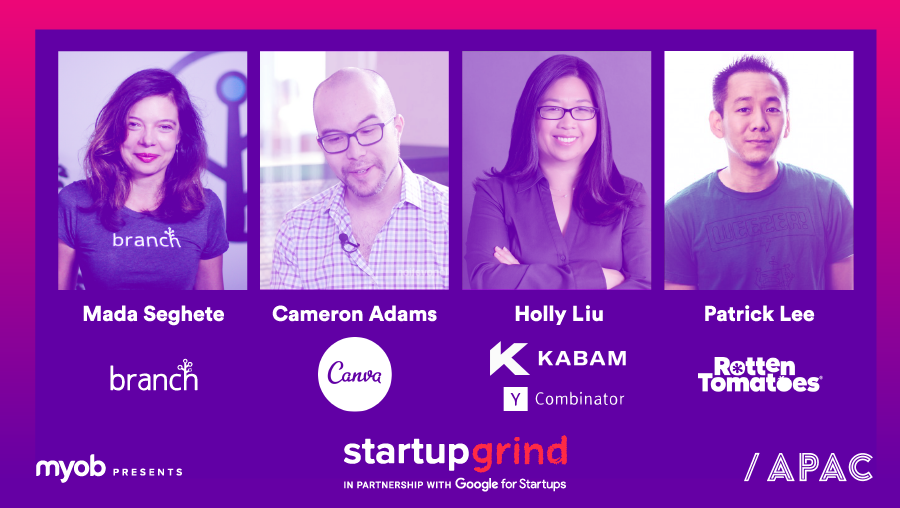 branch

Mada Seghete

branch

Cameron Adams

Canva

Holly Liu

KABAM

Y Combinator

Patrick Lee

Rotten Tomatoes

myob PRESENTS

startupgrind

IN PARTNERSHIP WITH Google for Startups

/ APAC